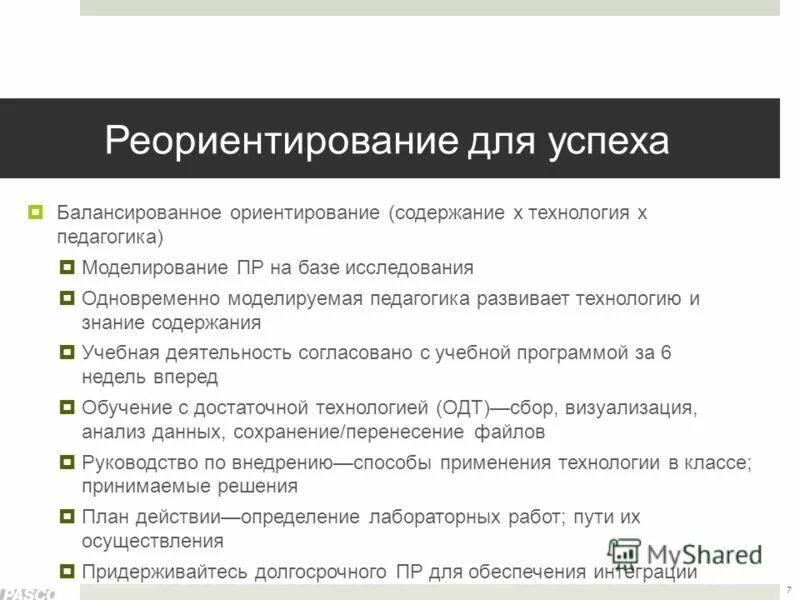 Реориентирование для успеха

Балансированное ориентирование (содержание х технология х педагогика)

Моделирование ПР на базе исследования

Одновременно моделируемая педагогика развивает технологию и знание содержания

Учебная деятельность согласовано с учебной программой за 6 недель вперед

Обучение с достаточной технологией (ОДТ)—сбор, визуализация, анализ данных, сохранение/перенесение файлов

Руководство по внедрению—способы применения технологии в классе; принимаемые решения

План действии—определение лабораторных работ; пути их осуществления

Придерживайтесь долгосрочного ПР для обеспечения интеграции

MyShared

PASCO

7